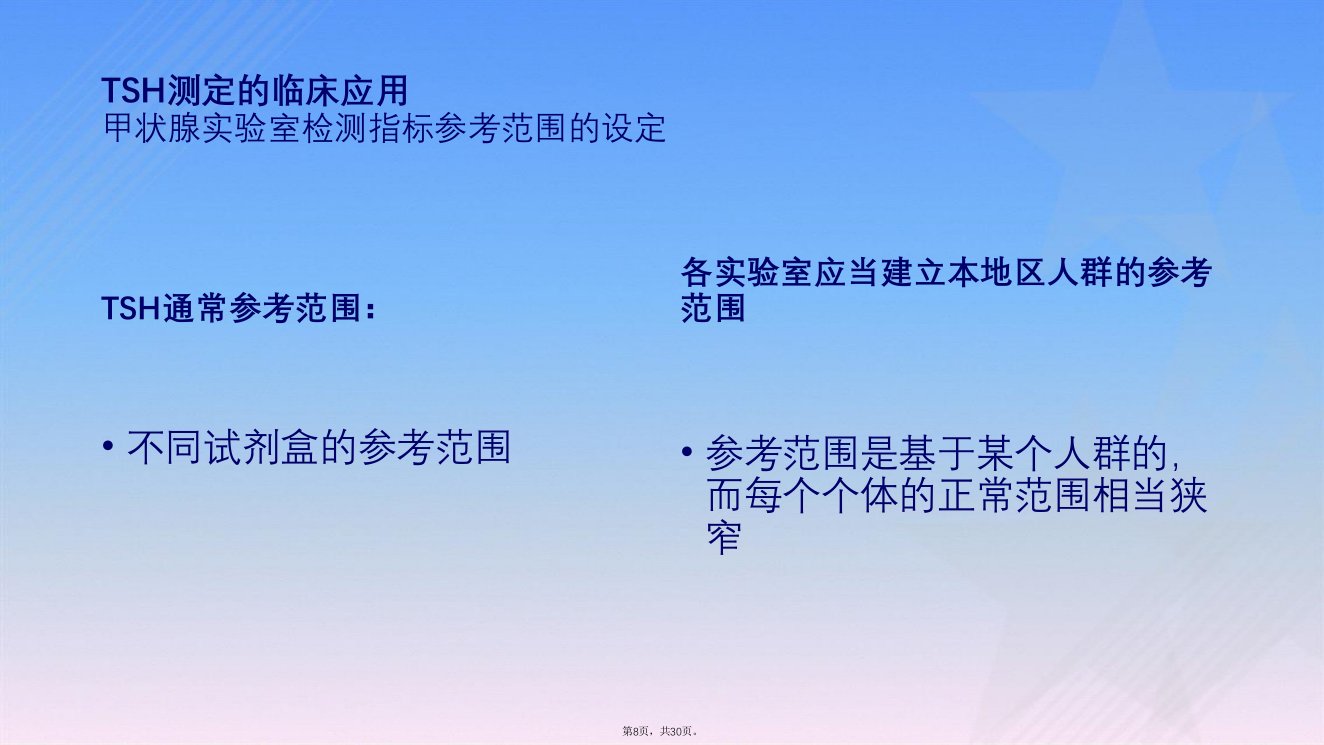 TSH测定的临床应用
甲状腺实验室检测指标参考范围的设定

TSH通常参考范围：

• 不同试剂盒的参考范围

各实验室应当建立本地区人群的参考范围

• 参考范围是基于某个人群的，而每个个体的正常范围相当狭窄

第8页，共30页。